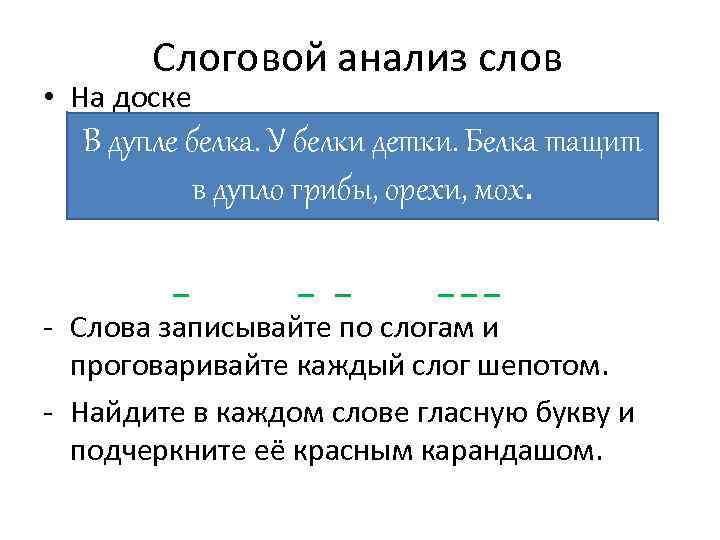 Слоговой анализ слов

• На доске

В дупле белка. У белки детки. Белка тащит в дупло грибы, орехи, мох.

– – – – – –

- Слова записывайте по слогам и проговаривайте каждый слог шепотом.
- Найдите в каждом слове гласную букву и подчеркните её красным карандашом.